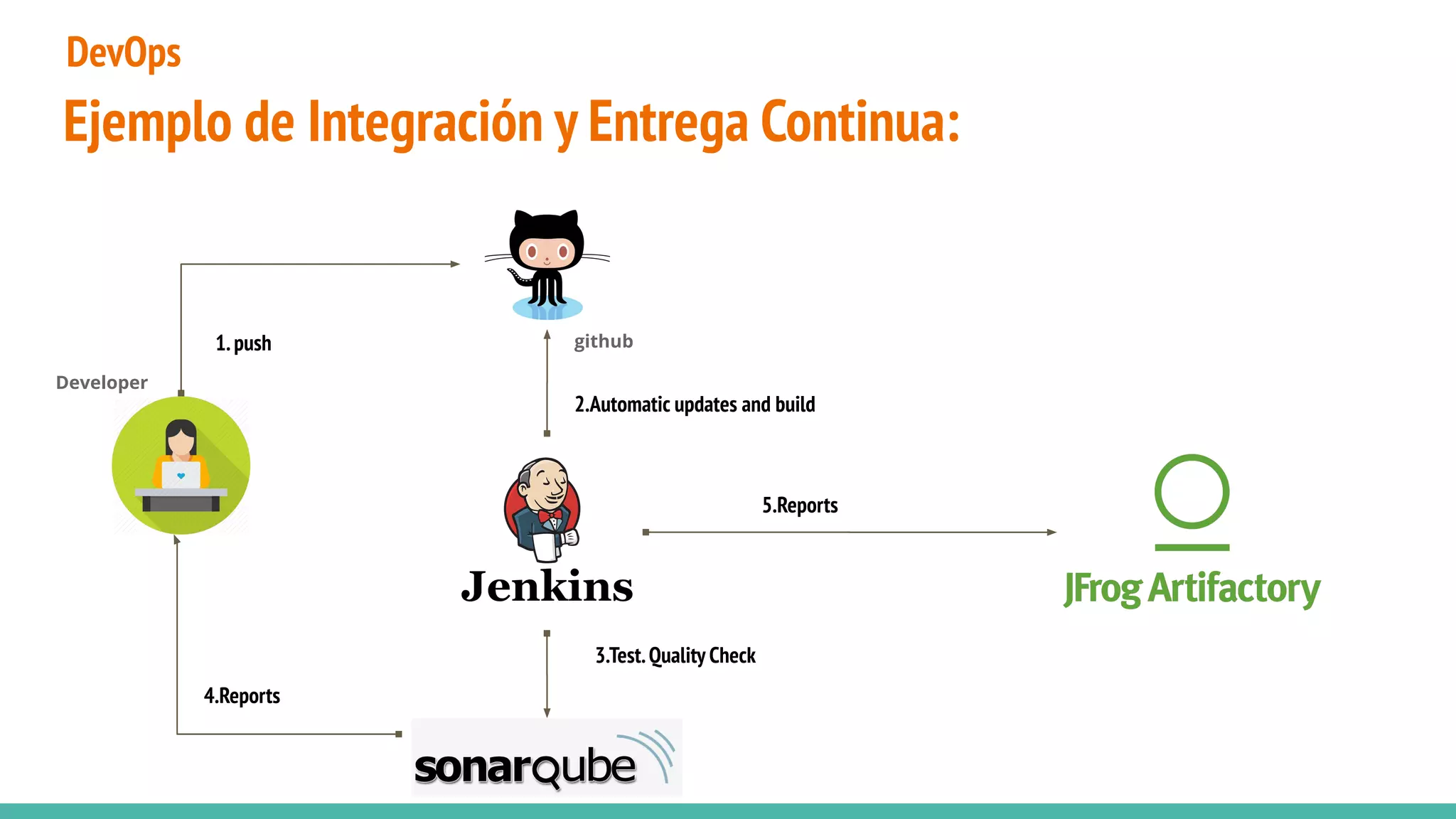 DevOps

Ejemplo de Integración y Entrega Continua:

1. push

github

Developer

2.Automatic updates and build

5.Reports

Jenkins

JFrog Artifactory

3.Test. Quality Check

4.Reports

sonarqube